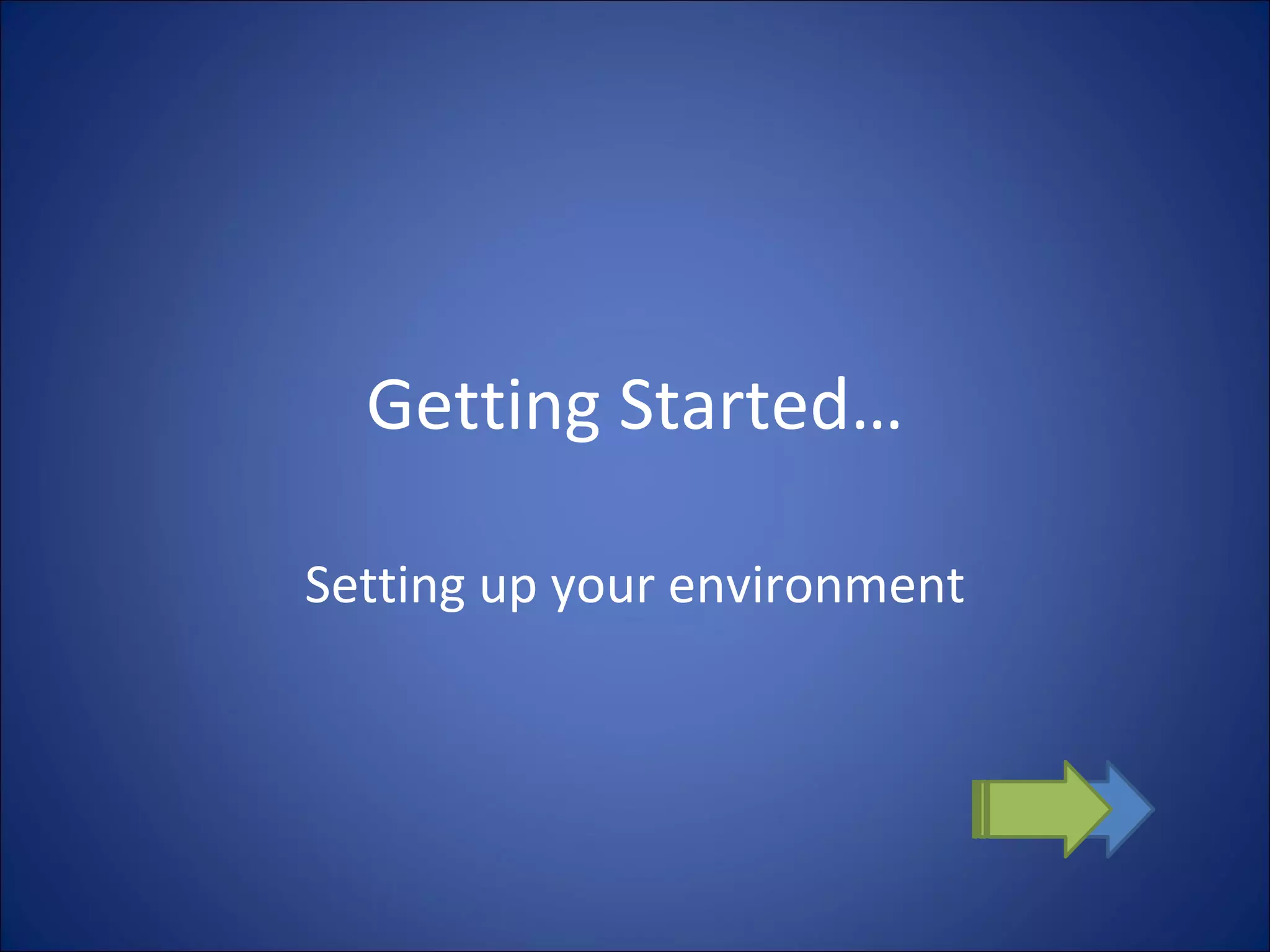 Getting Started…

Setting up your environment